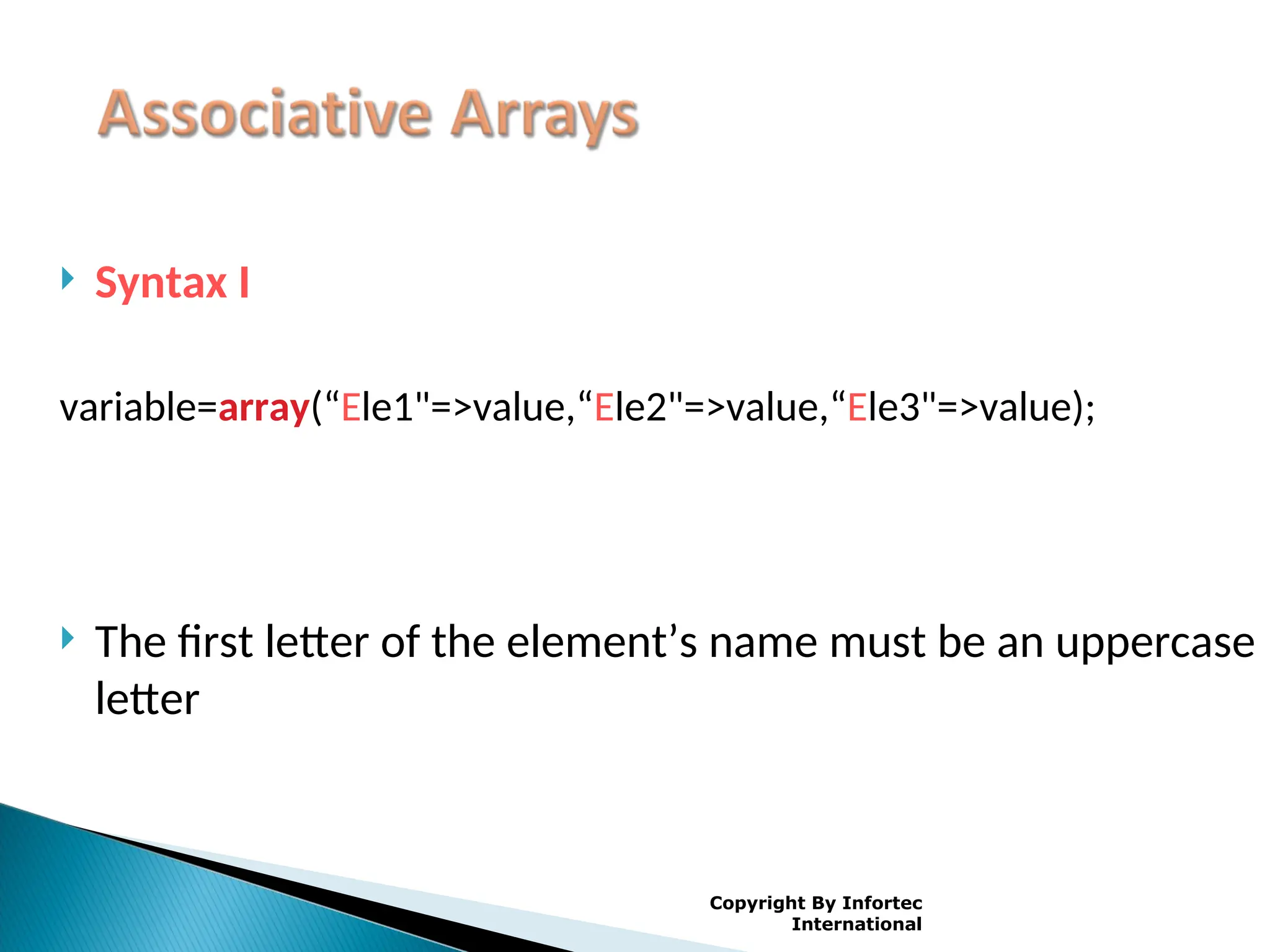 Associative Arrays

Syntax I

variable=array(“Ele1"=>value,“Ele2"=>value,“Ele3"=>value);

The first letter of the element’s name must be an uppercase letter

Copyright By Infortec International